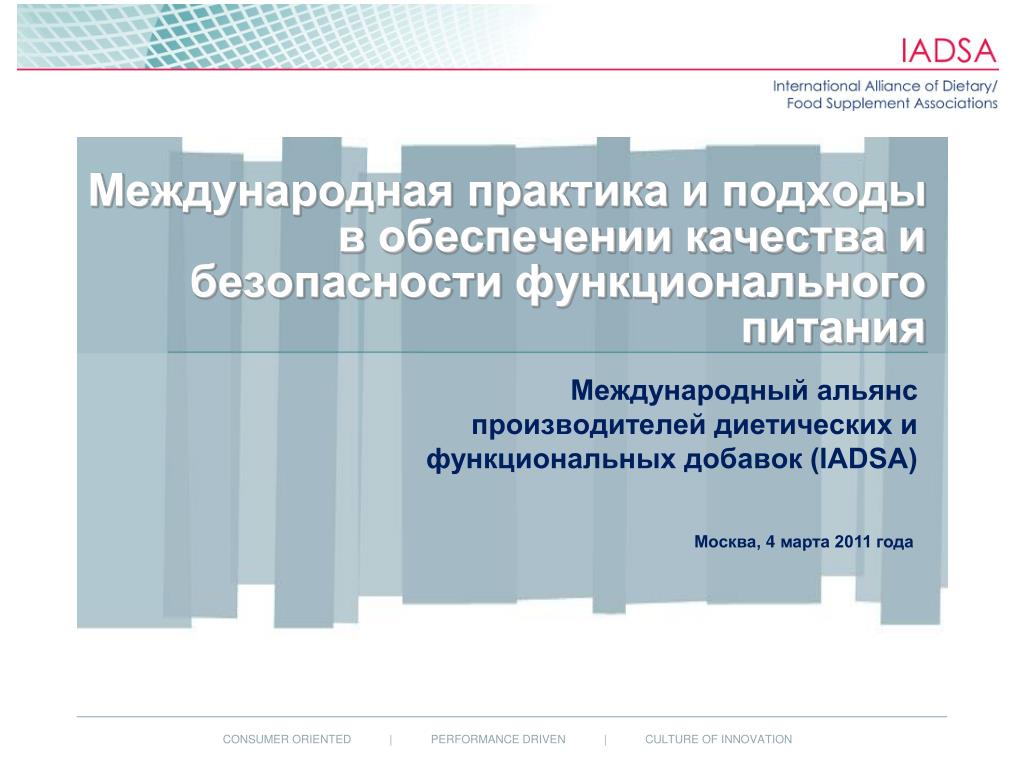 IADSA
International Alliance of Dietary/ Food Supplement Associations

Международная практика и подходы в обеспечении качества и безопасности функционального питания

Международный альянс производителей диетических и функциональных добавок (IADSA)

Москва, 4 марта 2011 года

CONSUMER ORIENTED | PERFORMANCE DRIVEN | CULTURE OF INNOVATION